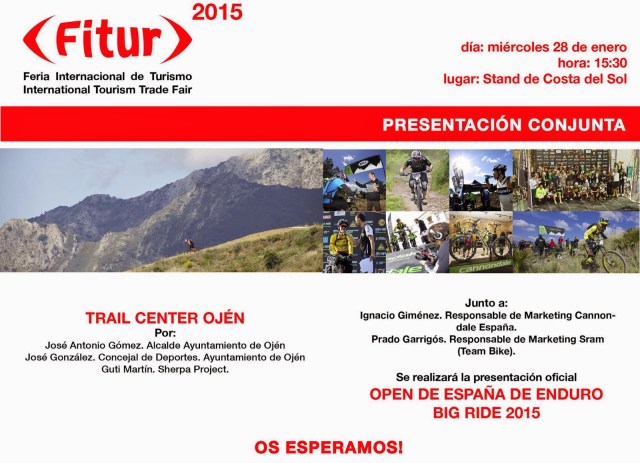 Fitur 2015
Feria Internacional de Turismo
International Tourism Trade Fair

día: miércoles 28 de enero
hora: 15:30
lugar: Stand de Costa del Sol

PRESENTACIÓN CONJUNTA

cannondale

TRAIL CENTER OJÉN
Por:
José Antonio Gómez. Alcalde Ayuntamiento de Ojén
José González. Concejal de Deportes. Ayuntamiento de Ojén
Guti Martín. Sherpa Project.

Junto a:
Ignacio Giménez. Responsable de Marketing Cannondale España.
Prado Garrigós. Responsable de Marketing Sram (Team Bike).

Se realizará la presentación oficial
OPEN DE ESPAÑA DE ENDURO
BIG RIDE 2015

OS ESPERAMOS!